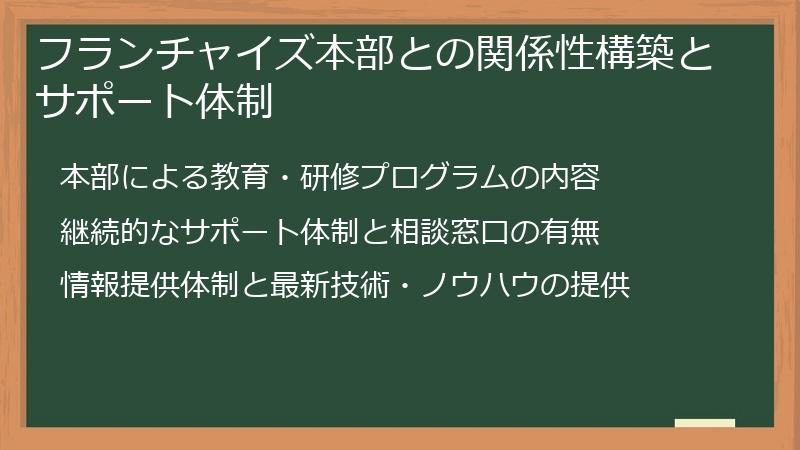 フランチャイズ本部との関係性構築とサポート体制

本部による教育・研修プログラムの内容

継続的なサポート体制と相談窓口の有無

情報提供体制と最新技術・ノウハウの提供